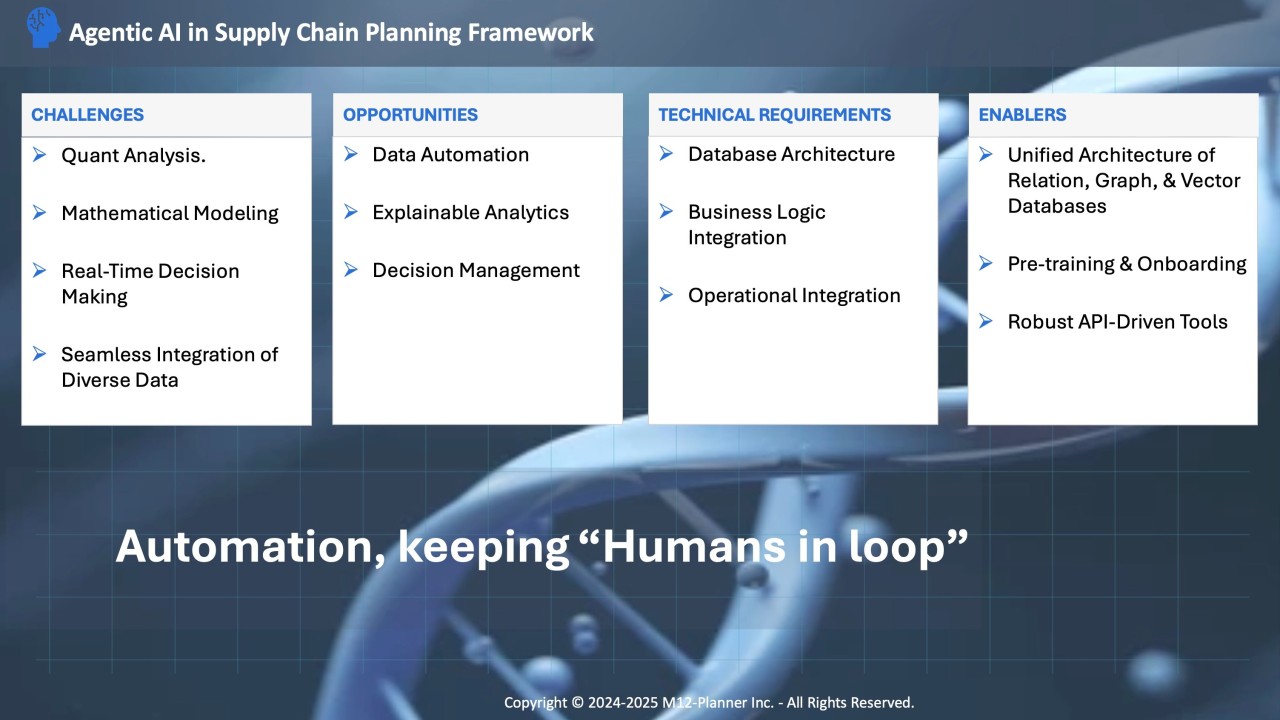 Agentic AI in Supply Chain Planning Framework

CHALLENGES
➢ Quant Analysis.
➢ Mathematical Modeling
➢ Real-Time Decision Making
➢ Seamless Integration of Diverse Data

OPPORTUNITIES
➢ Data Automation
➢ Explainable Analytics
➢ Decision Management

TECHNICAL REQUIREMENTS
➢ Database Architecture
➢ Business Logic Integration
➢ Operational Integration

ENABLERS
➢ Unified Architecture of Relation, Graph, & Vector Databases
➢ Pre-training & Onboarding
➢ Robust API-Driven Tools

Automation, keeping “Humans in loop”

Copyright © 2024-2025 M12-Planner Inc. - All Rights Reserved.